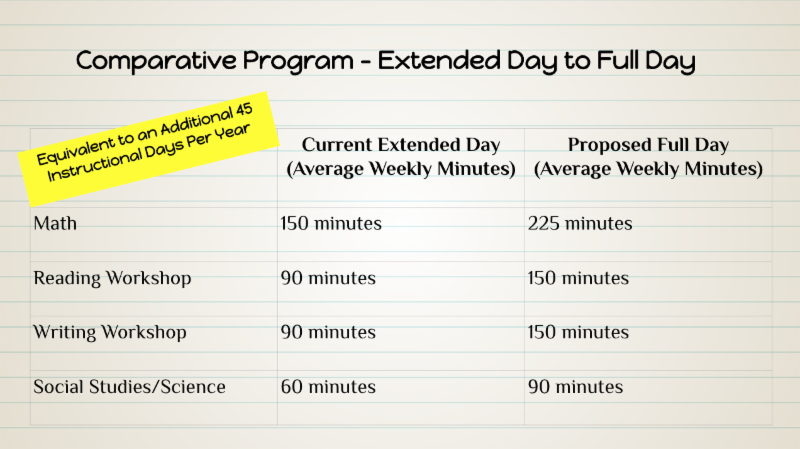 Comparative Program - Extended Day to Full Day

Equivalent to an Additional 45 Instructional Days Per Year

| | Current Extended Day (Average Weekly Minutes) | Proposed Full Day (Average Weekly Minutes) |
|---|---|---|
| Math | 150 minutes | 225 minutes |
| Reading Workshop | 90 minutes | 150 minutes |
| Writing Workshop | 90 minutes | 150 minutes |
| Social Studies/Science | 60 minutes | 90 minutes |